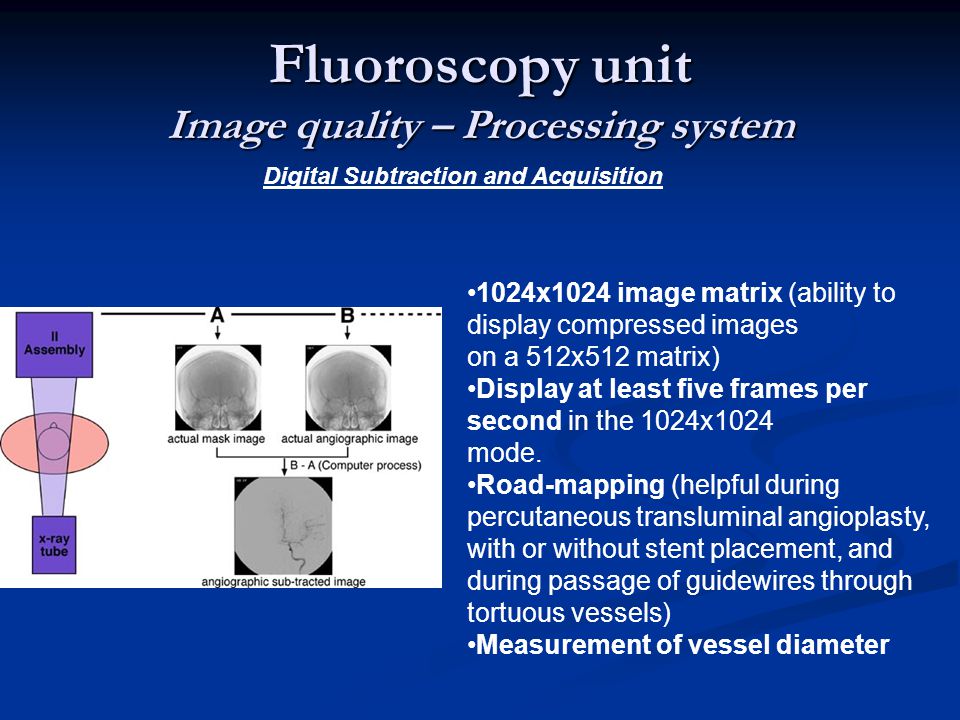 Fluoroscopy unit
Image quality – Processing system

Digital Subtraction and Acquisition

II Assembly

x-ray tube

A

B

actual mask image

actual angiographic image

B - A (Computer process)

angiographic sub-tracted image

•1024x1024 image matrix (ability to display compressed images on a 512x512 matrix)
•Display at least five frames per second in the 1024x1024 mode.
•Road-mapping (helpful during percutaneous transluminal angioplasty, with or without stent placement, and during passage of guidewires through tortuous vessels)
•Measurement of vessel diameter